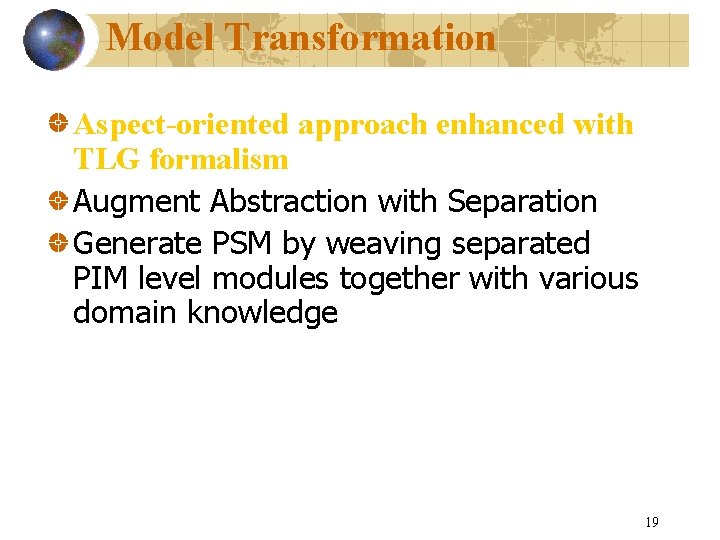 Model Transformation

Aspect-oriented approach enhanced with TLG formalism

Augment Abstraction with Separation

Generate PSM by weaving separated PIM level modules together with various domain knowledge

19